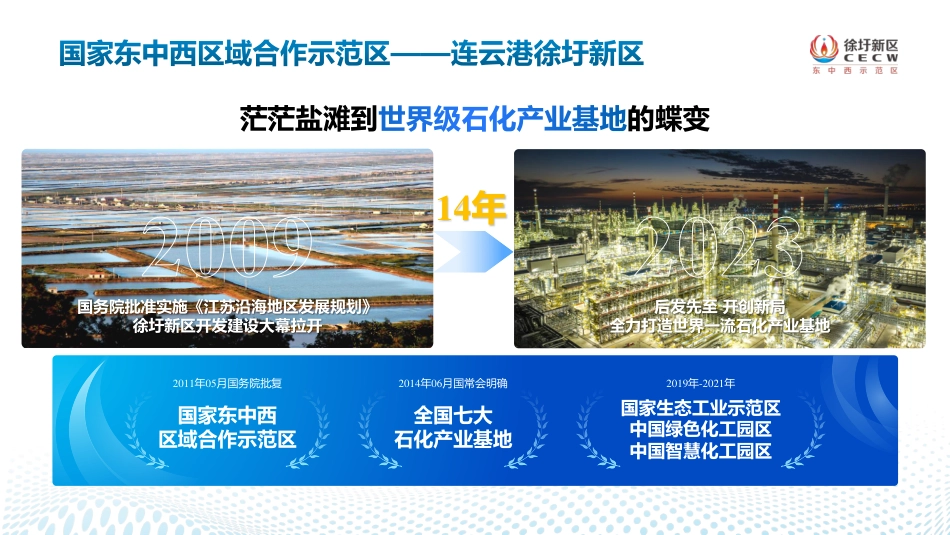 国家东中西区域合作示范区——连云港徐圩新区

徐圩新区
CECW
东中西示范区

茫茫盐滩到世界级石化产业基地的蝶变

2009

国务院批准实施《江苏沿海地区发展规划》
徐圩新区开发建设大幕拉开

14年

2023

后发先至 开创新局
全力打造世界一流石化产业基地

2011年05月国务院批复
国家东中西
区域合作示范区

2014年06月国常会明确
全国七大
石化产业基地

2019年-2021年
国家生态工业示范区
中国绿色化工园区
中国智慧化工园区